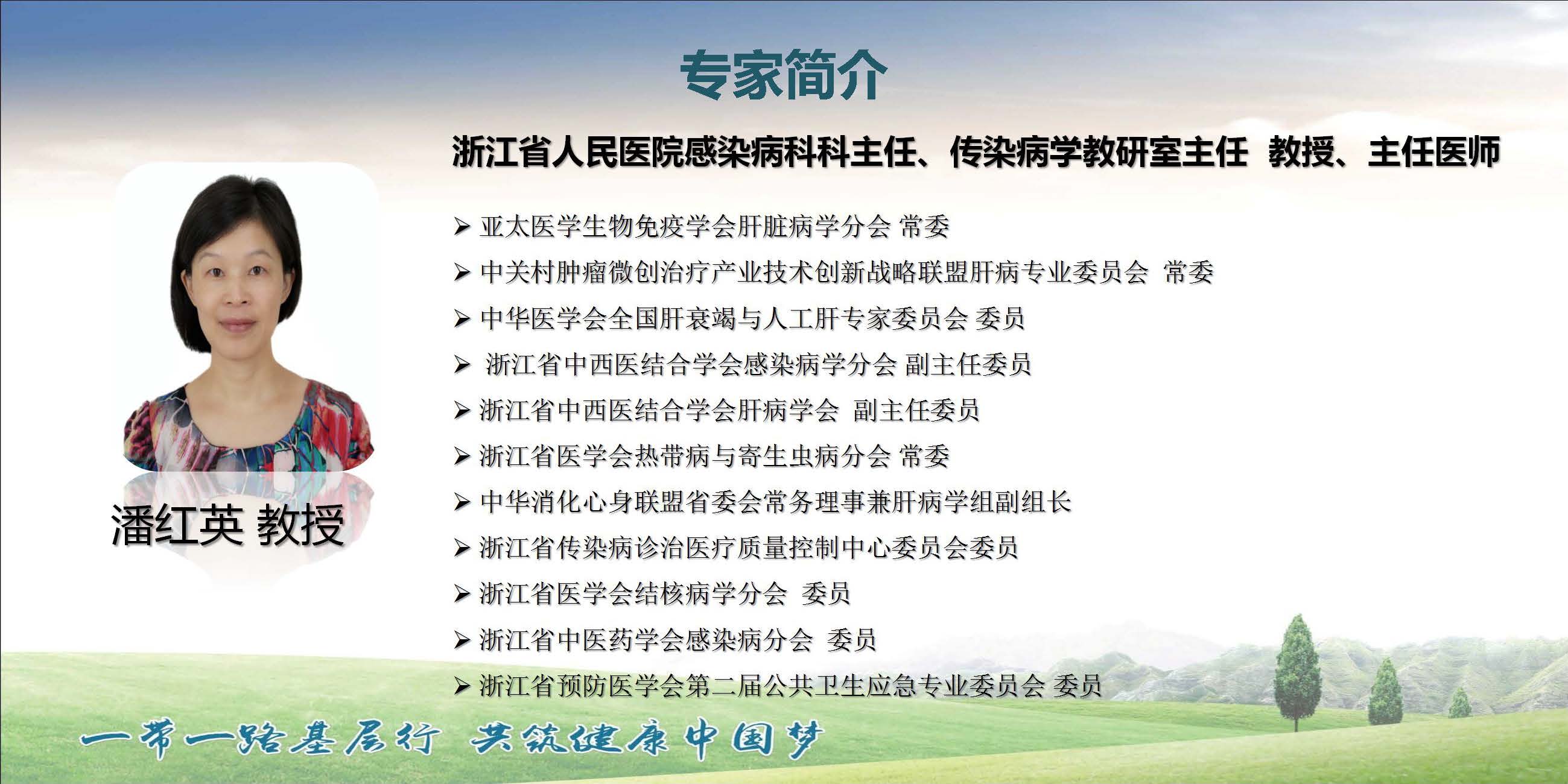 专家简介

浙江省人民医院感染病科科主任、传染病学教研室主任 教授、主任医师

潘红英 教授

➢ 亚太医学生物免疫学会肝脏病学分会 常委
➢ 中关村肿瘤微创治疗产业技术创新战略联盟肝病专业委员会 常委
➢ 中华医学会全国肝衰竭与人工肝专家委员会 委员
➢ 浙江省中西医结合学会感染病学分会 副主任委员
➢ 浙江省中西医结合学会肝病学会 副主任委员
➢ 浙江省医学会热带病与寄生虫病分会 常委
➢ 中华消化心身联盟省委会常务理事兼肝病学组副组长
➢ 浙江省传染病诊治医疗质量控制中心委员会委员
➢ 浙江省医学会结核病学分会 委员
➢ 浙江省中医药学会感染病分会 委员
➢ 浙江省预防医学会第二届公共卫生应急专业委员会 委员

一带一路基层行 共筑健康中国梦